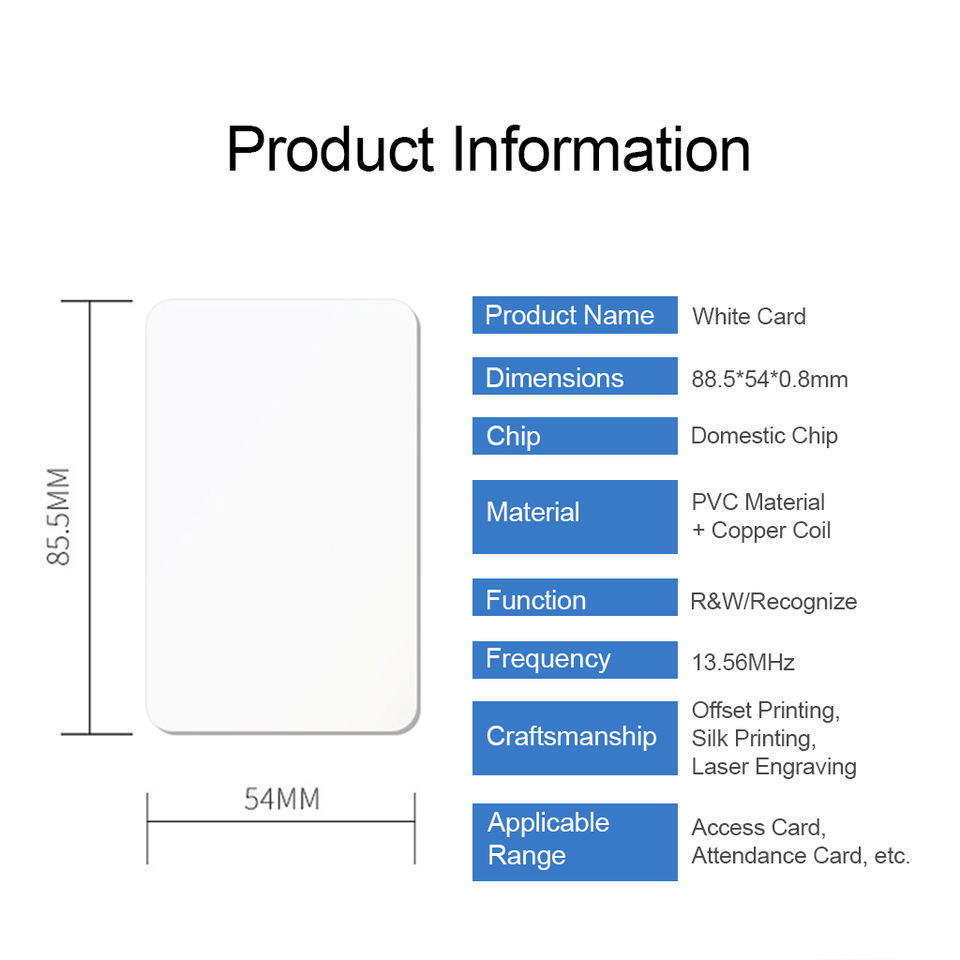 Product Information

85.5MM

54MM

| Product Name | White Card |
|---|---|
| Dimensions | 88.5*54*0.8mm |
| Chip | Domestic Chip |
| Material | PVC Material + Copper Coil |
| Function | R&W/Recognize |
| Frequency | 13.56MHz |
| Craftsmanship | Offset Printing, Silk Printing, Laser Engraving |
| Applicable Range | Access Card, Attendance Card, etc. |